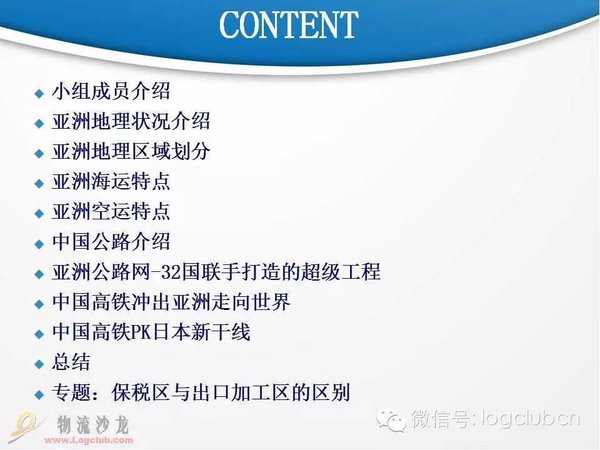 CONTENT

◆ 小组成员介绍
◆ 亚洲地理状况介绍
◆ 亚洲地理区域划分
◆ 亚洲海运特点
◆ 亚洲空运特点
◆ 中国公路介绍
◆ 亚洲公路网-32国联手打造的超级工程
◆ 中国高铁冲出亚洲走向世界
◆ 中国高铁PK日本新干线
◆ 总结
◆ 专题：保税区与出口加工区的区别

物流沙龙
www.Logclub.com

微信号: logclubcn